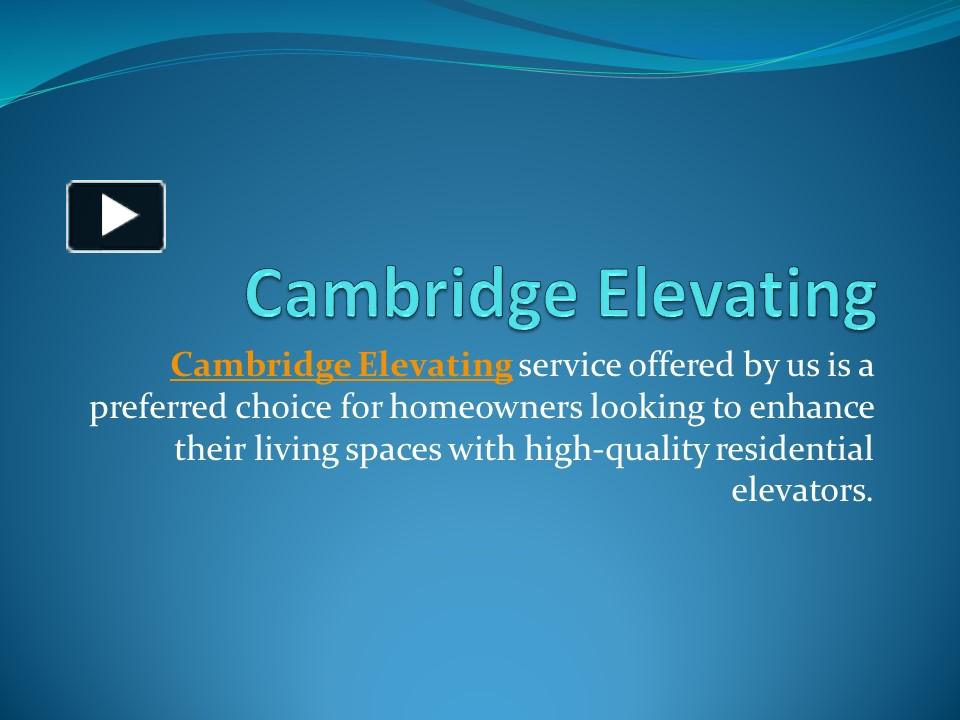 Cambridge Elevating

Cambridge Elevating service offered by us is a preferred choice for homeowners looking to enhance their living spaces with high-quality residential elevators.